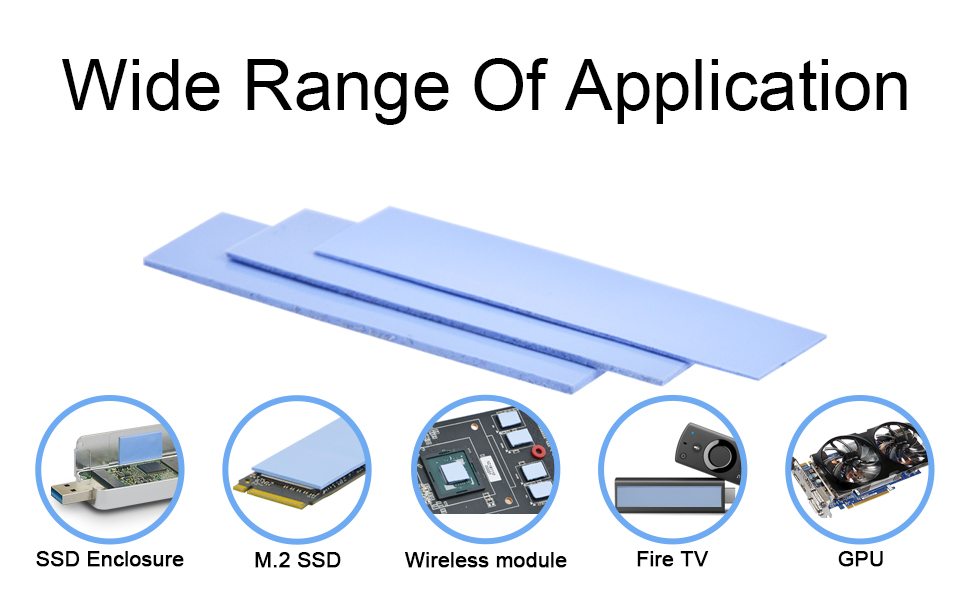 Wide Range Of Application

SSD Enclosure

M.2 SSD

Wireless module

Fire TV

GPU